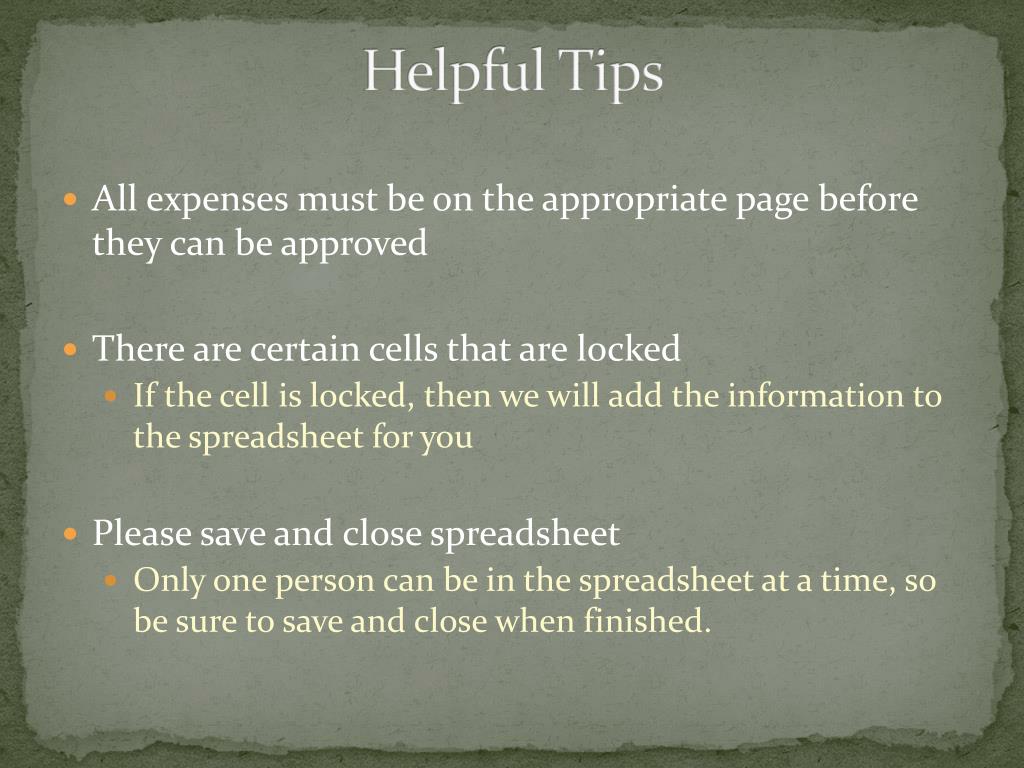 Helpful Tips

- All expenses must be on the appropriate page before they can be approved

- There are certain cells that are locked
  - If the cell is locked, then we will add the information to the spreadsheet for you

- Please save and close spreadsheet
  - Only one person can be in the spreadsheet at a time, so be sure to save and close when finished.